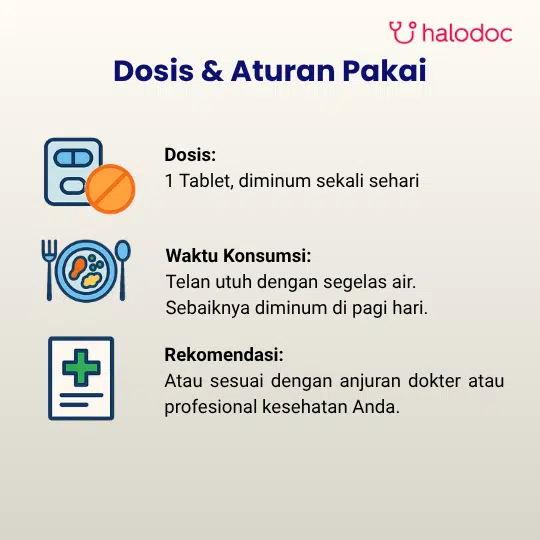 halodoc

Dosis & Aturan Pakai

Dosis:
1 Tablet, diminum sekali sehari

Waktu Konsumsi:
Telan utuh dengan segelas air. Sebaiknya diminum di pagi hari.

Rekomendasi:
Atau sesuai dengan anjuran dokter atau profesional kesehatan Anda.